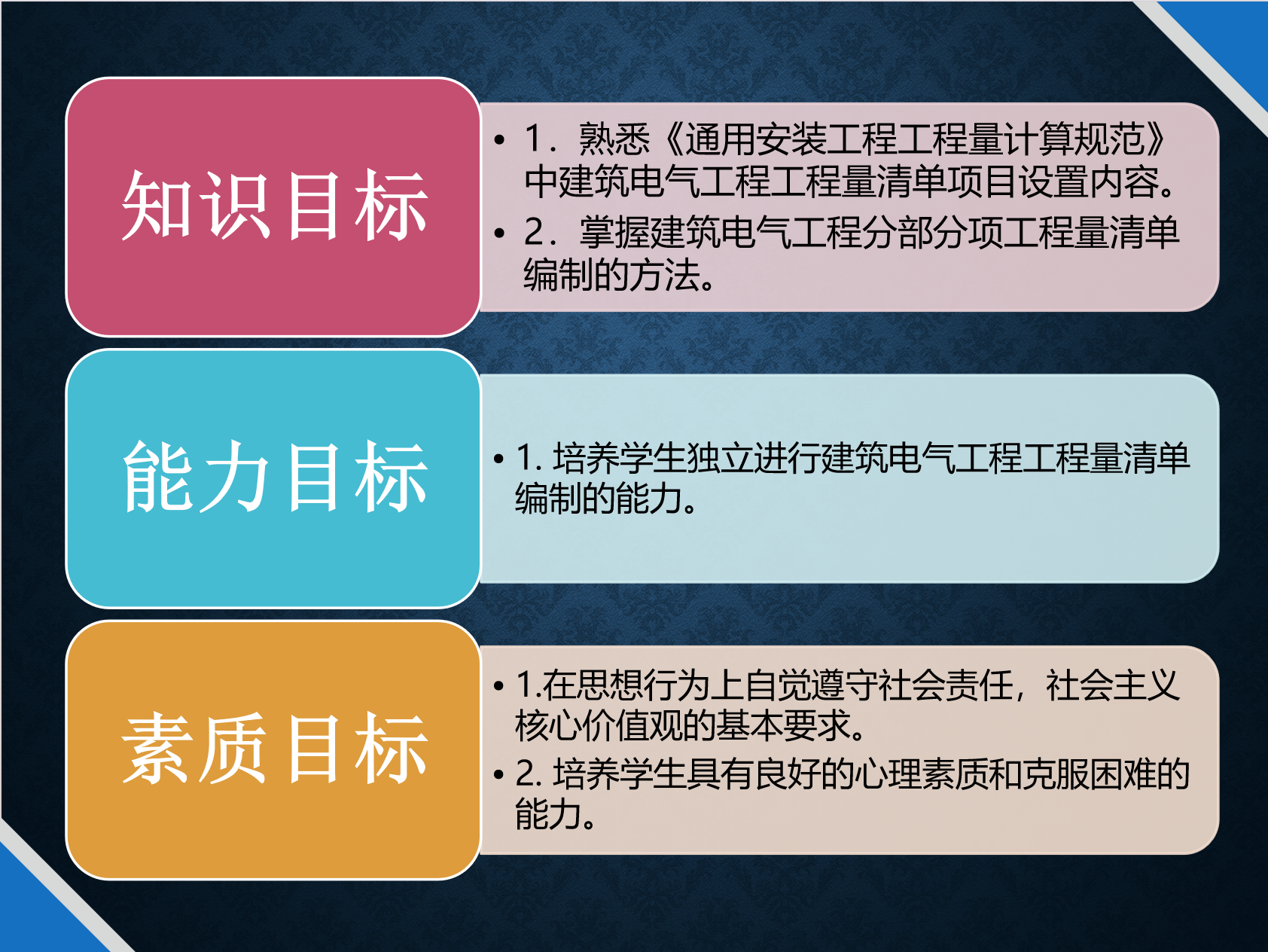 知识目标

• 1．熟悉《通用安装工程工程量计算规范》中建筑电气工程工程量清单项目设置内容。
• 2．掌握建筑电气工程分部分项工程量清单编制的方法。

能力目标

• 1. 培养学生独立进行建筑电气工程工程量清单编制的能力。

素质目标

• 1.在思想行为上自觉遵守社会责任，社会主义核心价值观的基本要求。
• 2. 培养学生具有良好的心理素质和克服困难的能力。